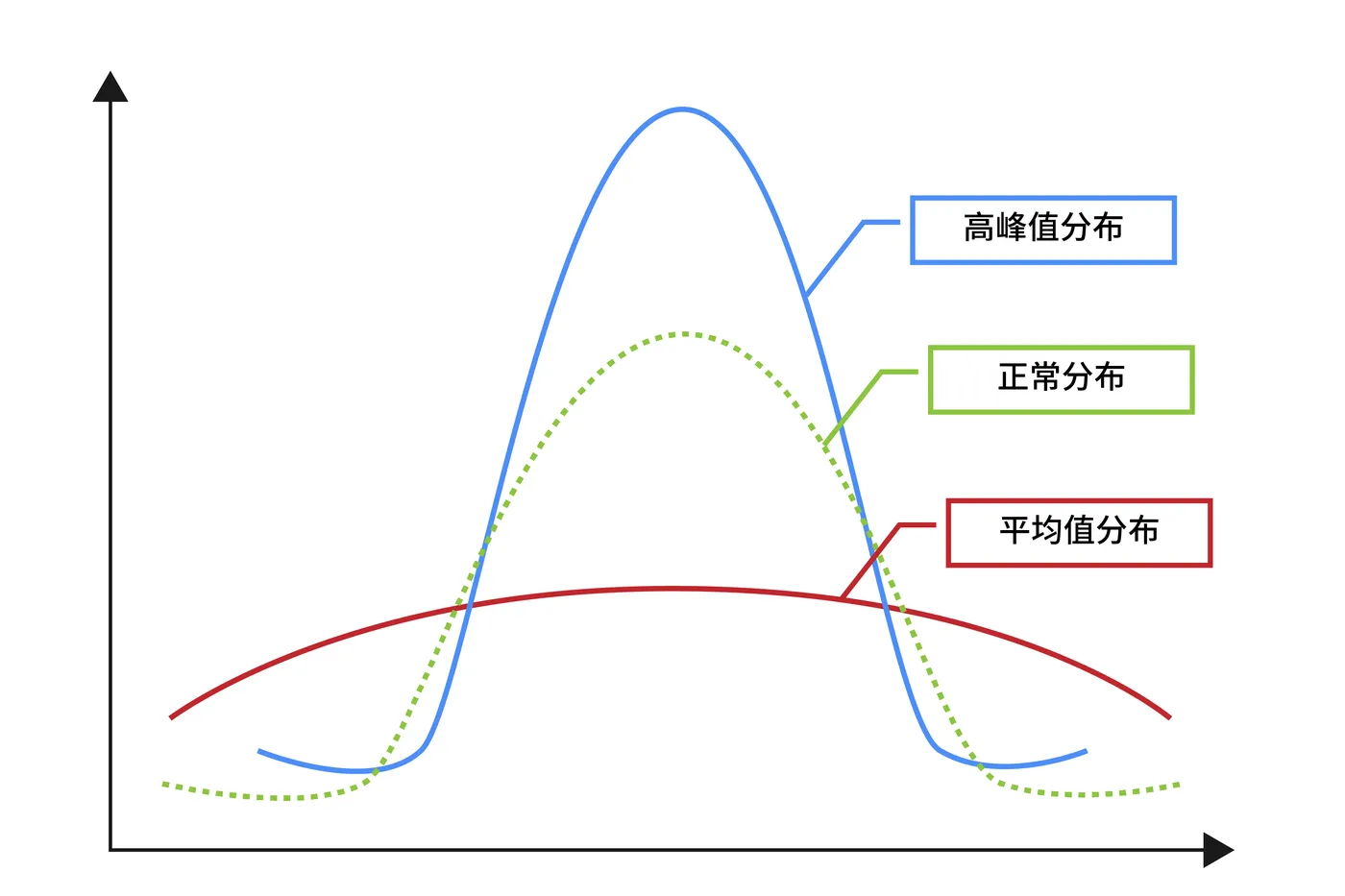 高峰值分布

正常分布

平均值分布